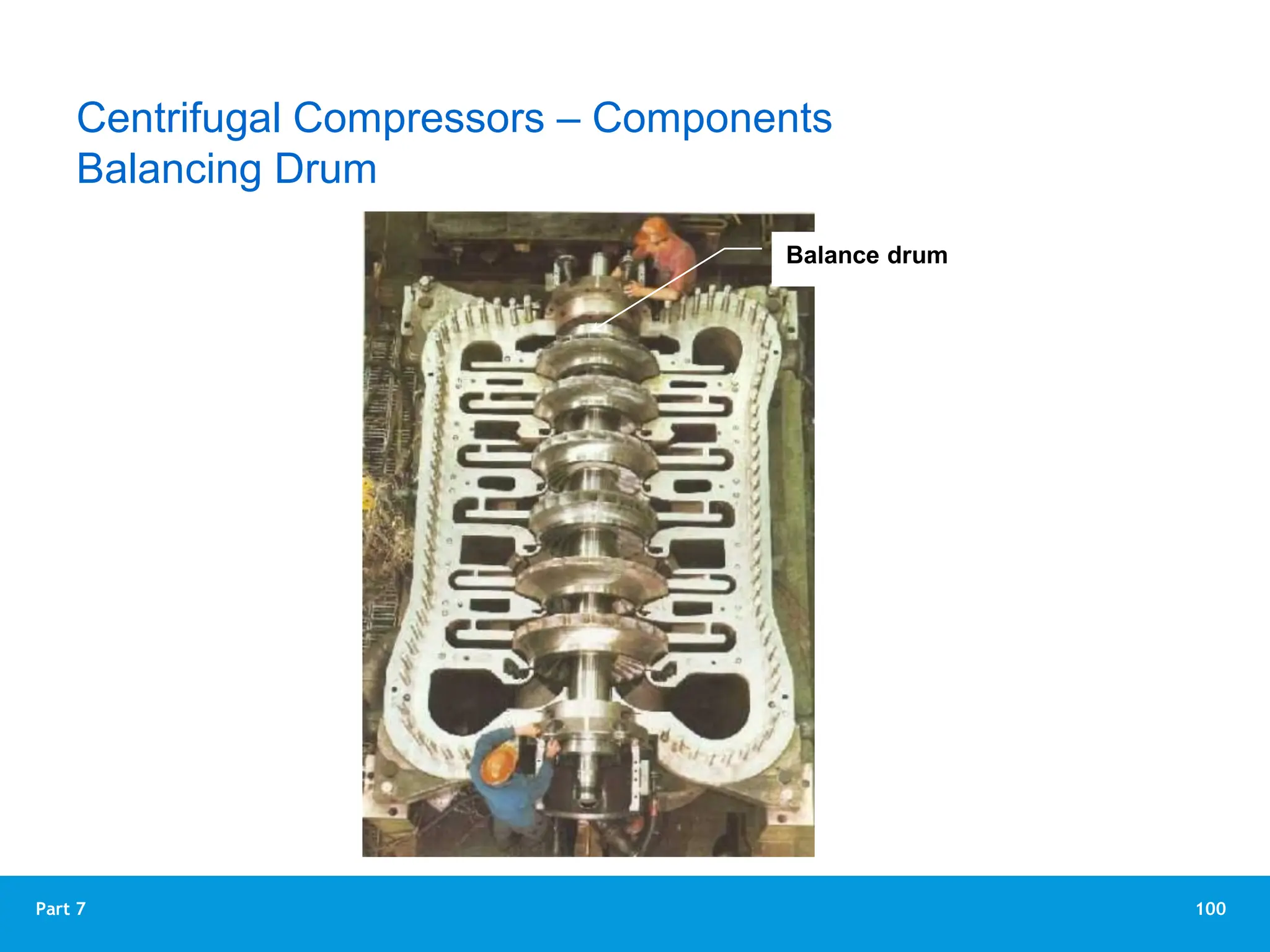 Centrifugal Compressors – Components
Balancing Drum

Balance drum

Part 7

100